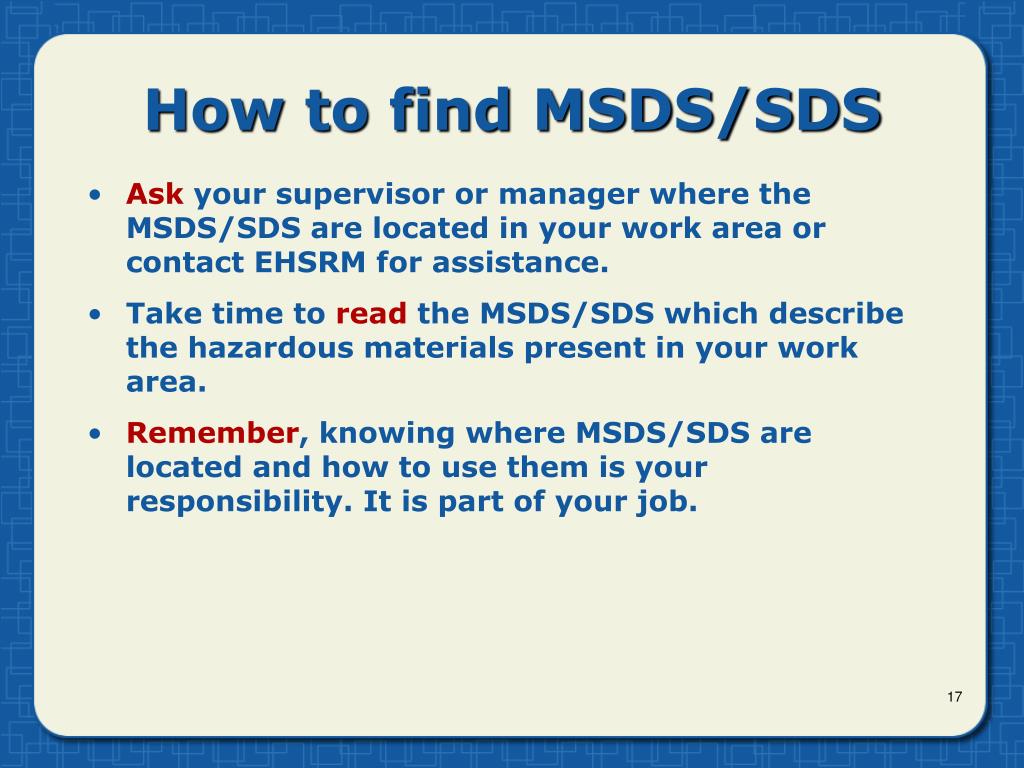 How to find MSDS/SDS

• Ask your supervisor or manager where the MSDS/SDS are located in your work area or contact EHSRM for assistance.

• Take time to read the MSDS/SDS which describe the hazardous materials present in your work area.

• Remember, knowing where MSDS/SDS are located and how to use them is your responsibility. It is part of your job.

17